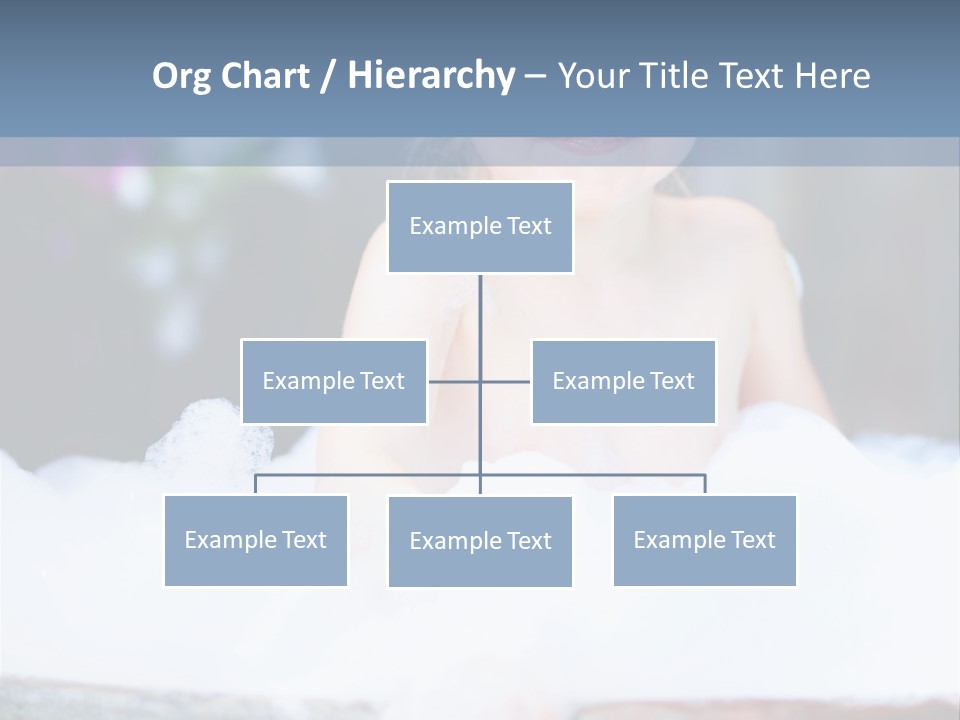 Org Chart / Hierarchy – Your Title Text Here

Example Text

Example Text

Example Text

Example Text

Example Text

Example Text